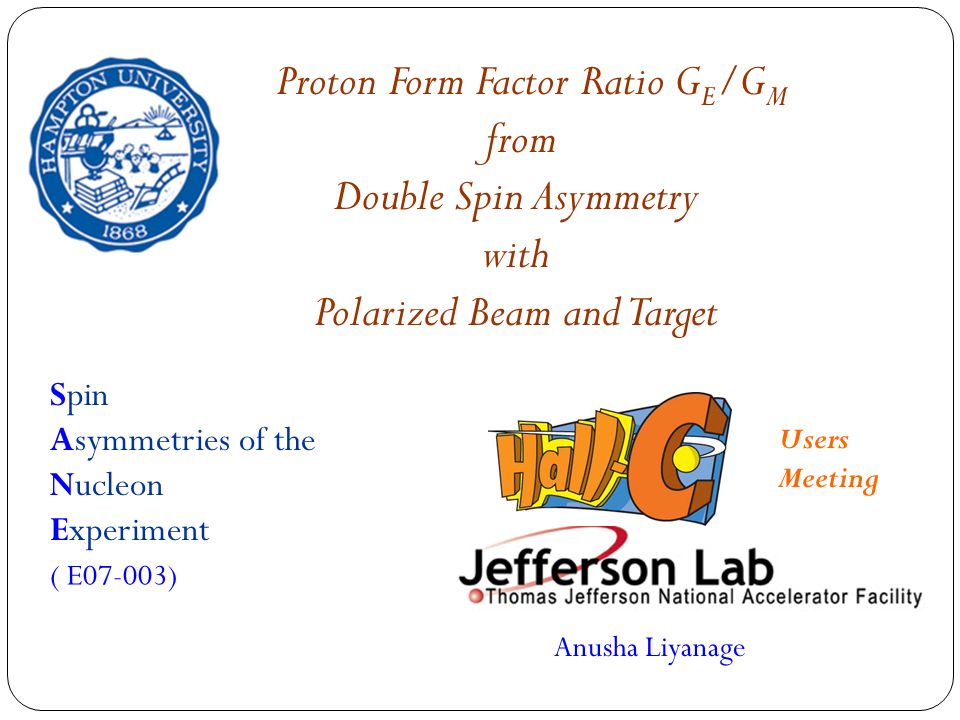 HAMPTON UNIVERSITY
1868

Proton Form Factor Ratio $G_E/G_M$
from
Double Spin Asymmetry
with
Polarized Beam and Target

Spin
Asymmetries of the
Nucleon
Experiment
( E07-003)

Hall-C

Users
Meeting

Jefferson Lab
Thomas Jefferson National Accelerator Facility

Anusha Liyanage